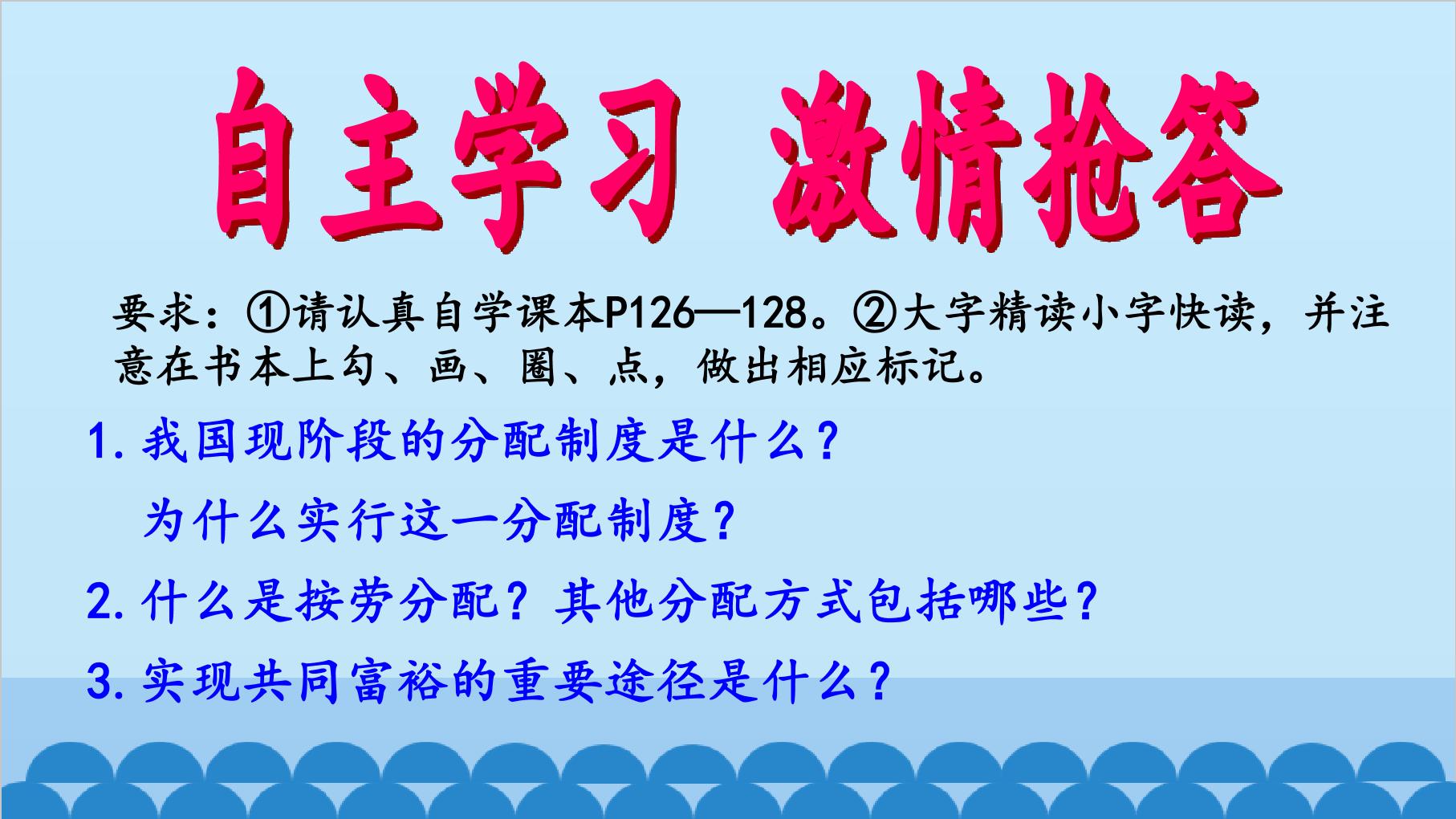 自主学习 激情抢答

要求：①请认真自学课本P126—128。②大字精读小字快读，并注意在书本上勾、画、圈、点，做出相应标记。

1.我国现阶段的分配制度是什么？

为什么实行这一分配制度？

2.什么是按劳分配？其他分配方式包括哪些？

3.实现共同富裕的重要途径是什么？